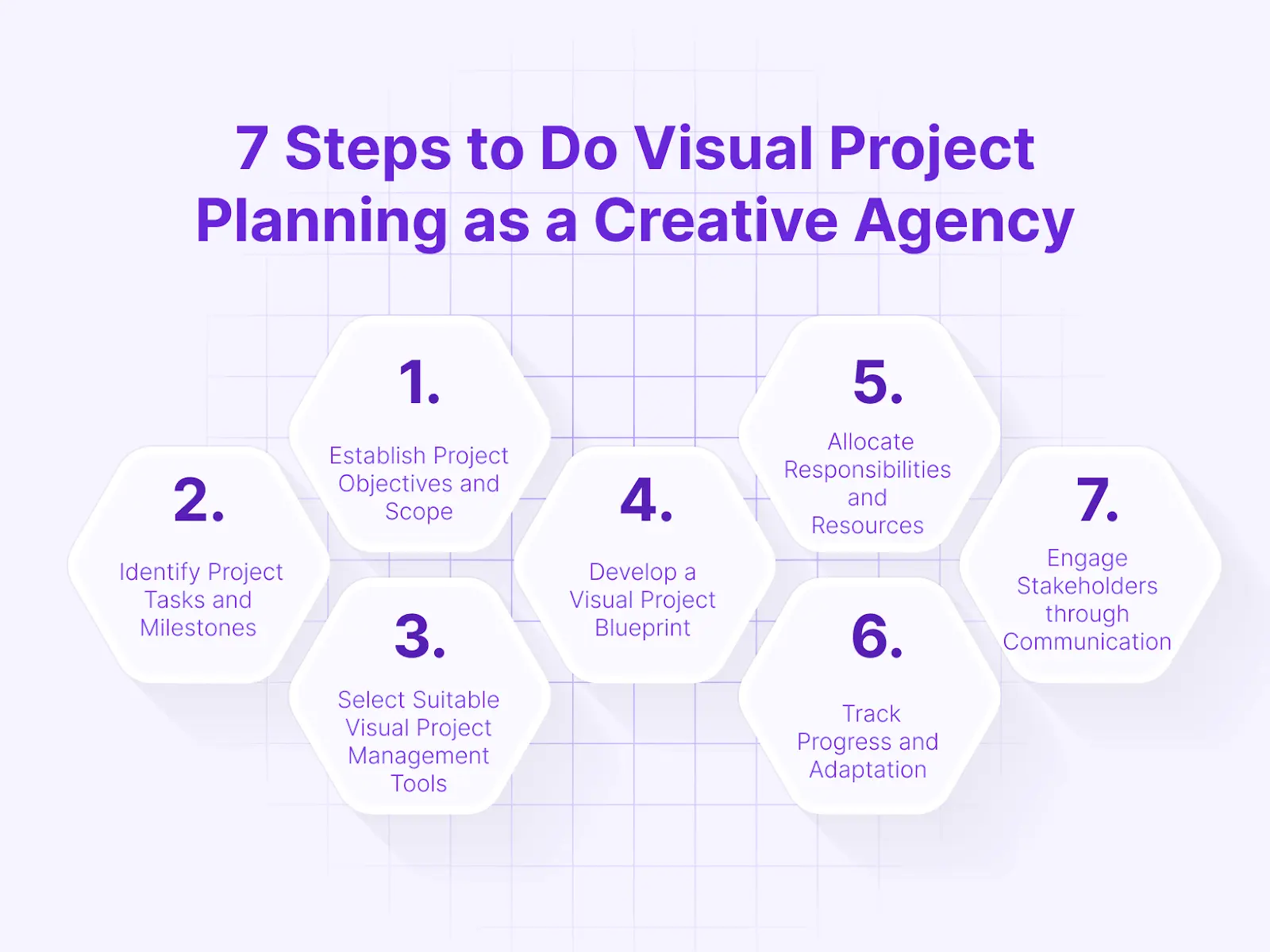 7 Steps to Do Visual Project Planning as a Creative Agency

1.
Establish Project Objectives and Scope

2.
Identify Project Tasks and Milestones

3.
Select Suitable Visual Project Management Tools

4.
Develop a Visual Project Blueprint

5.
Allocate Responsibilities and Resources

6.
Track Progress and Adaptation

7.
Engage Stakeholders through Communication